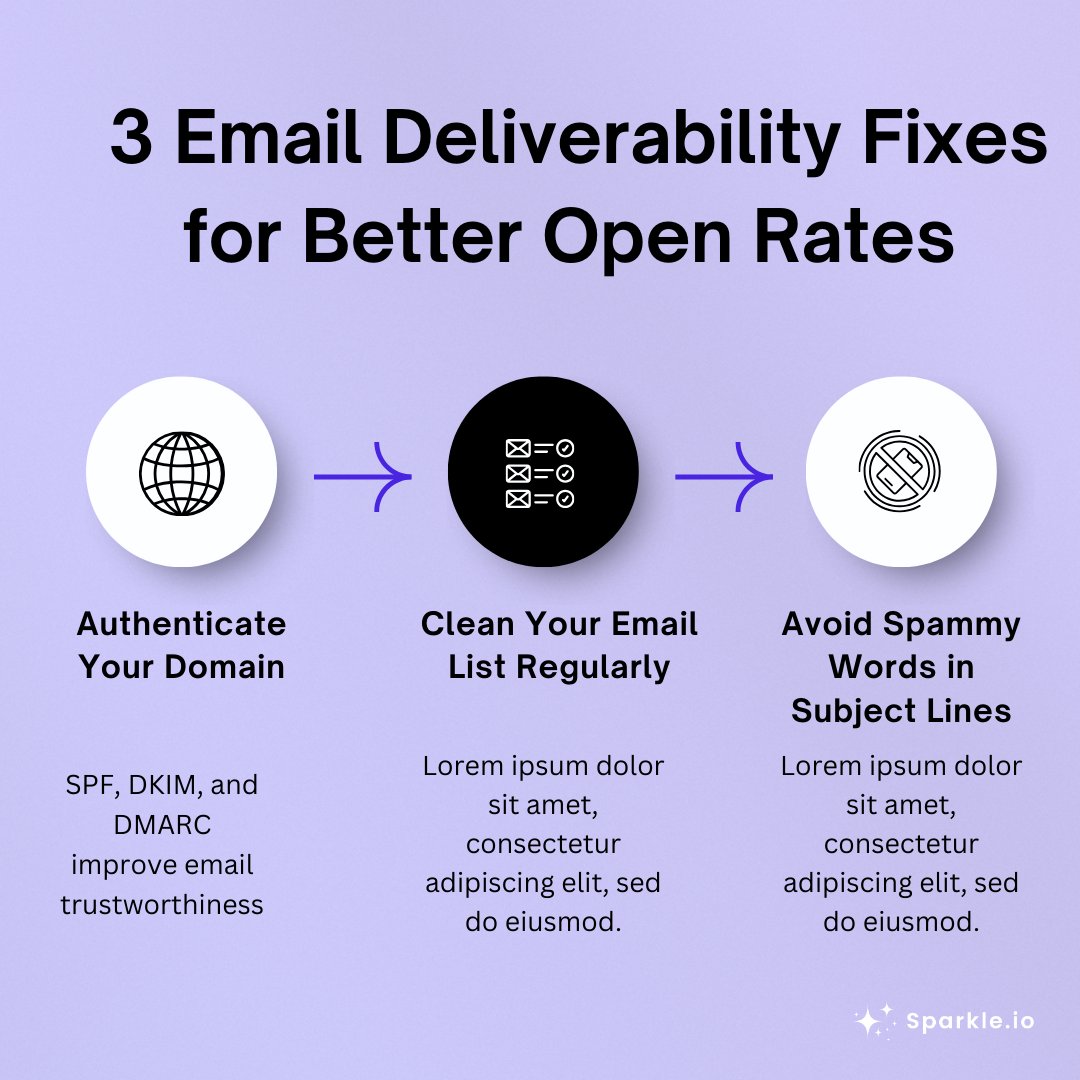 3 Email Deliverability Fixes for Better Open Rates

Authenticate Your Domain

SPF, DKIM, and DMARC improve email trustworthiness

Clean Your Email List Regularly

Lorem ipsum dolor sit amet, consectetur adipiscing elit, sed do eiusmod.

Avoid Spammy Words in Subject Lines

Lorem ipsum dolor sit amet, consectetur adipiscing elit, sed do eiusmod.

Sparkle.io